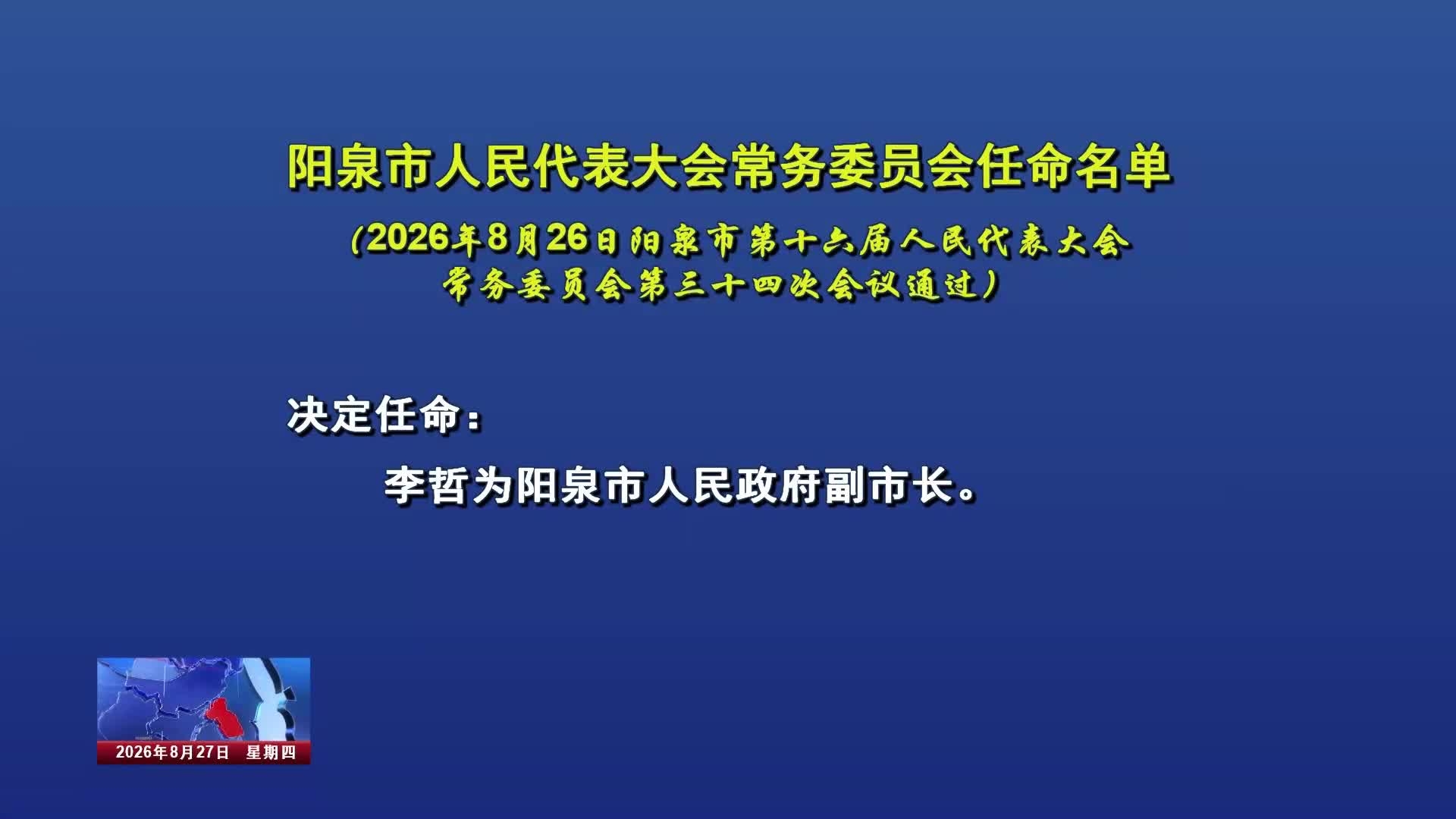 阳泉市人民代表大会常务委员会任命名单

(2026年8月26日阳泉市第十六届人民代表大会常务委员会第三十四次会议通过)

决定任命：

李哲为阳泉市人民政府副市长。

2026年8月27日　星期四